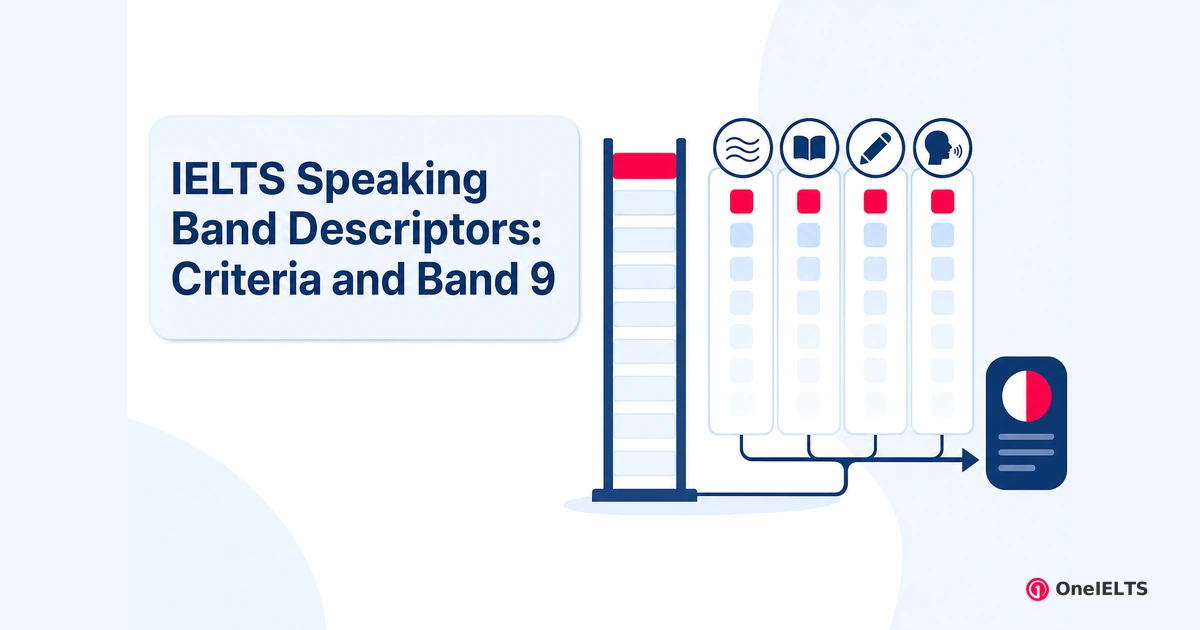 IELTS Speaking Band Descriptors: Criteria and Band 9

OneIELTS